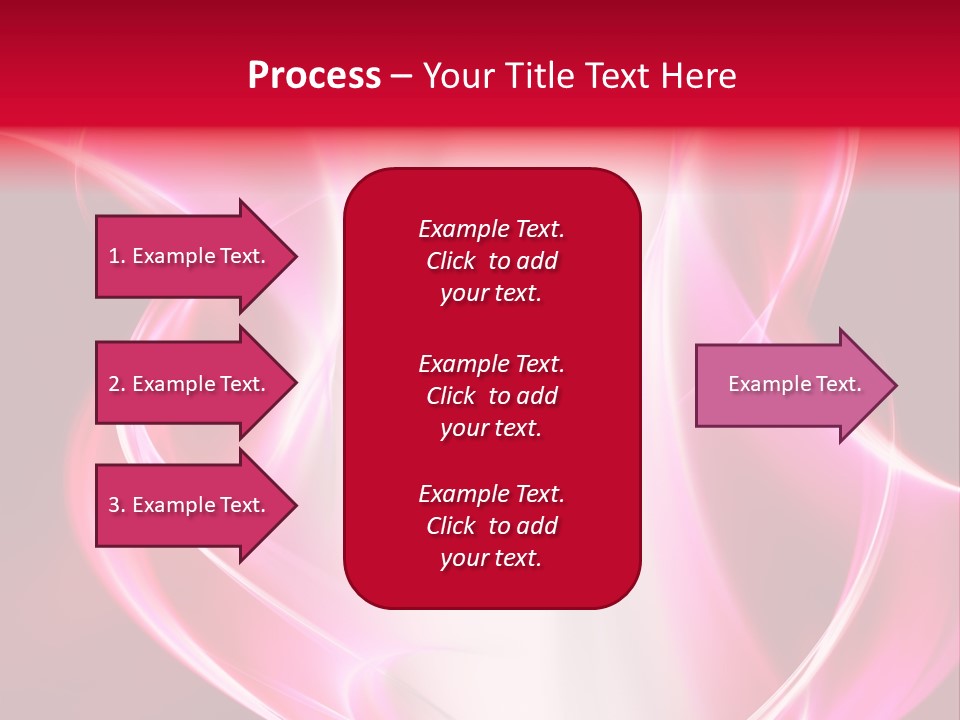 Process – Your Title Text Here

1. Example Text.

2. Example Text.

3. Example Text.

Example Text. Click to add your text.

Example Text. Click to add your text.

Example Text. Click to add your text.

Example Text.